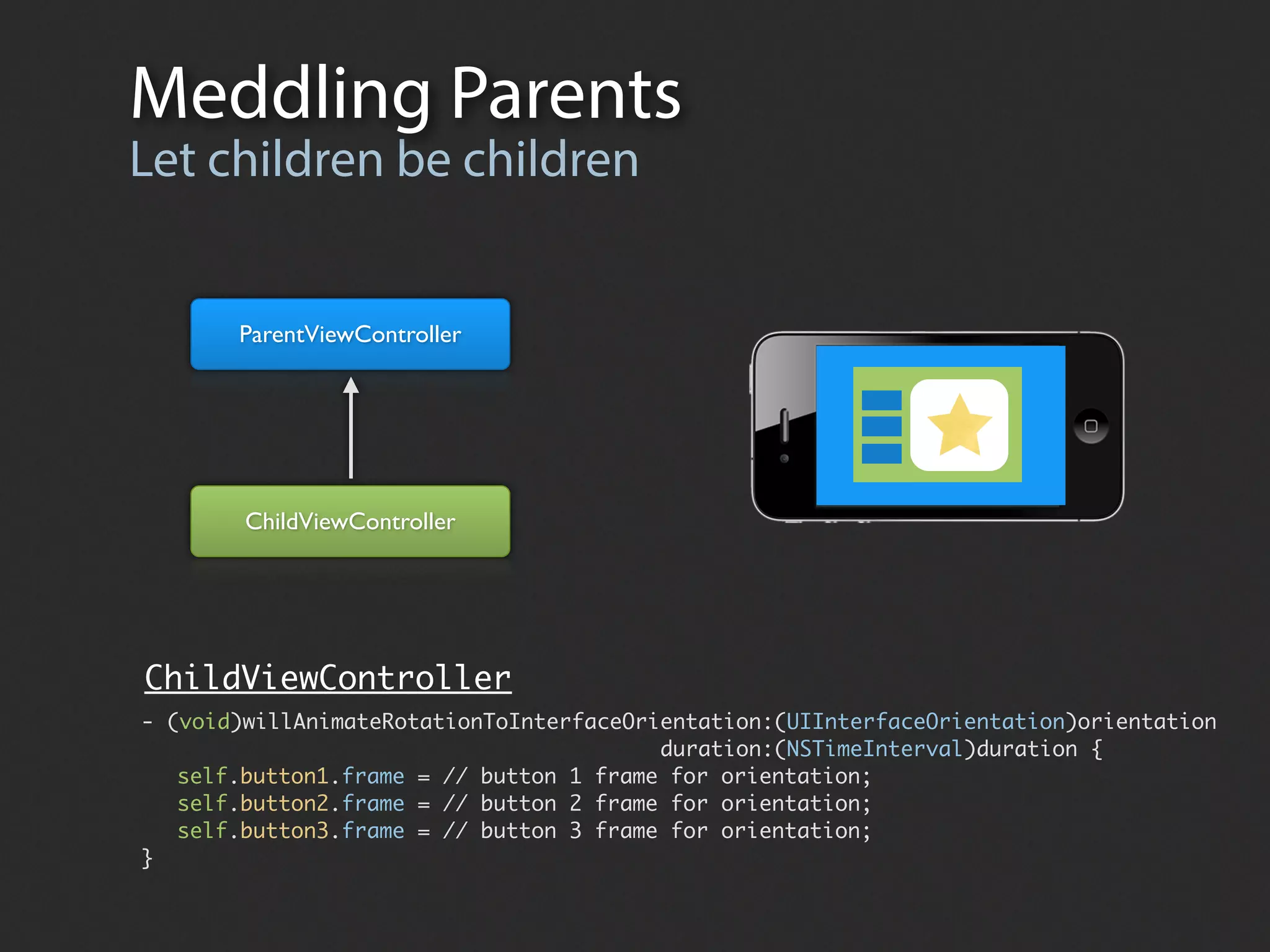 Meddling Parents
Let children be children

ParentViewController

ChildViewController

ChildViewController

- (void)willAnimateRotationToInterfaceOrientation:(UIInterfaceOrientation)orientation
                                         duration:(NSTimeInterval)duration {
    self.button1.frame = // button 1 frame for orientation;
    self.button2.frame = // button 2 frame for orientation;
    self.button3.frame = // button 3 frame for orientation;
}